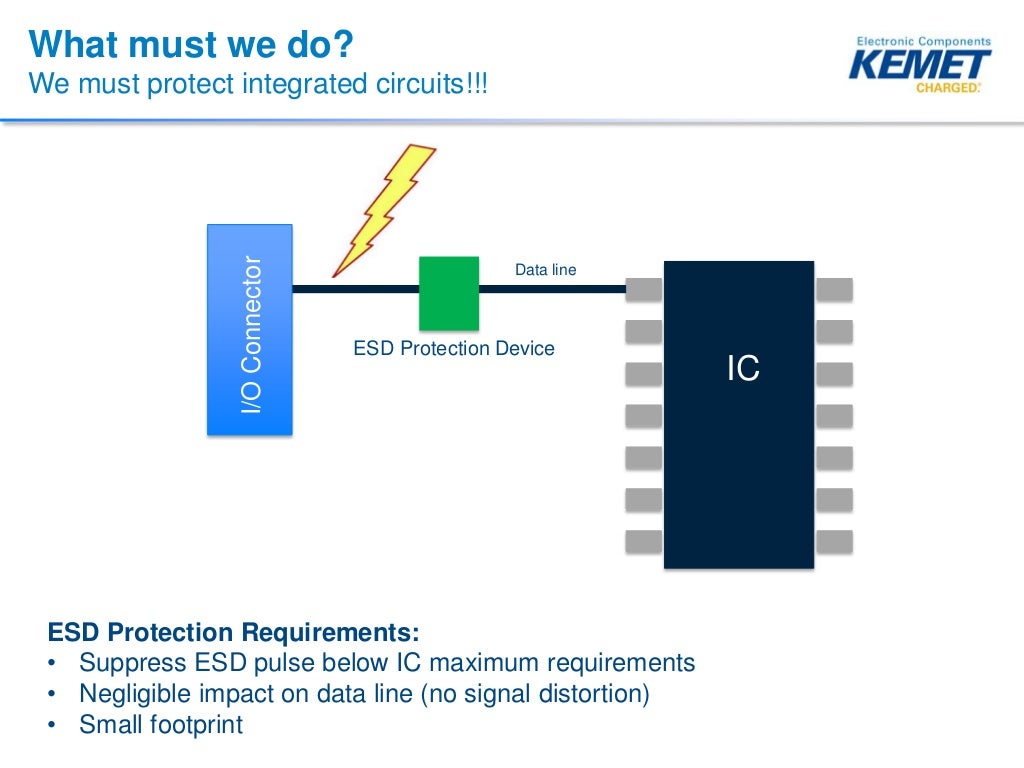 What must we do?
We must protect integrated circuits!!!

Electronic Components
KEMET
CHARGED.

I/O Connector

Data line

ESD Protection Device

IC

ESD Protection Requirements:
• Suppress ESD pulse below IC maximum requirements
• Negligible impact on data line (no signal distortion)
• Small footprint